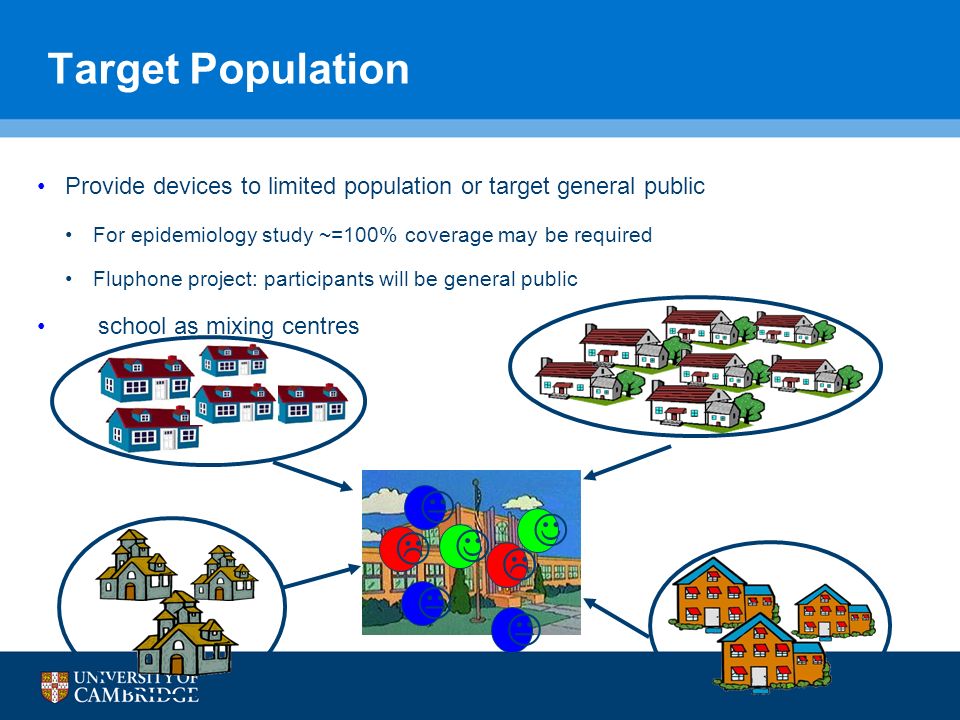 Target Population

• Provide devices to limited population or target general public

• For epidemiology study ~=100% coverage may be required

• Fluphone project: participants will be general public

• school as mixing centres

UNIVERSITY OF CAMBRIDGE